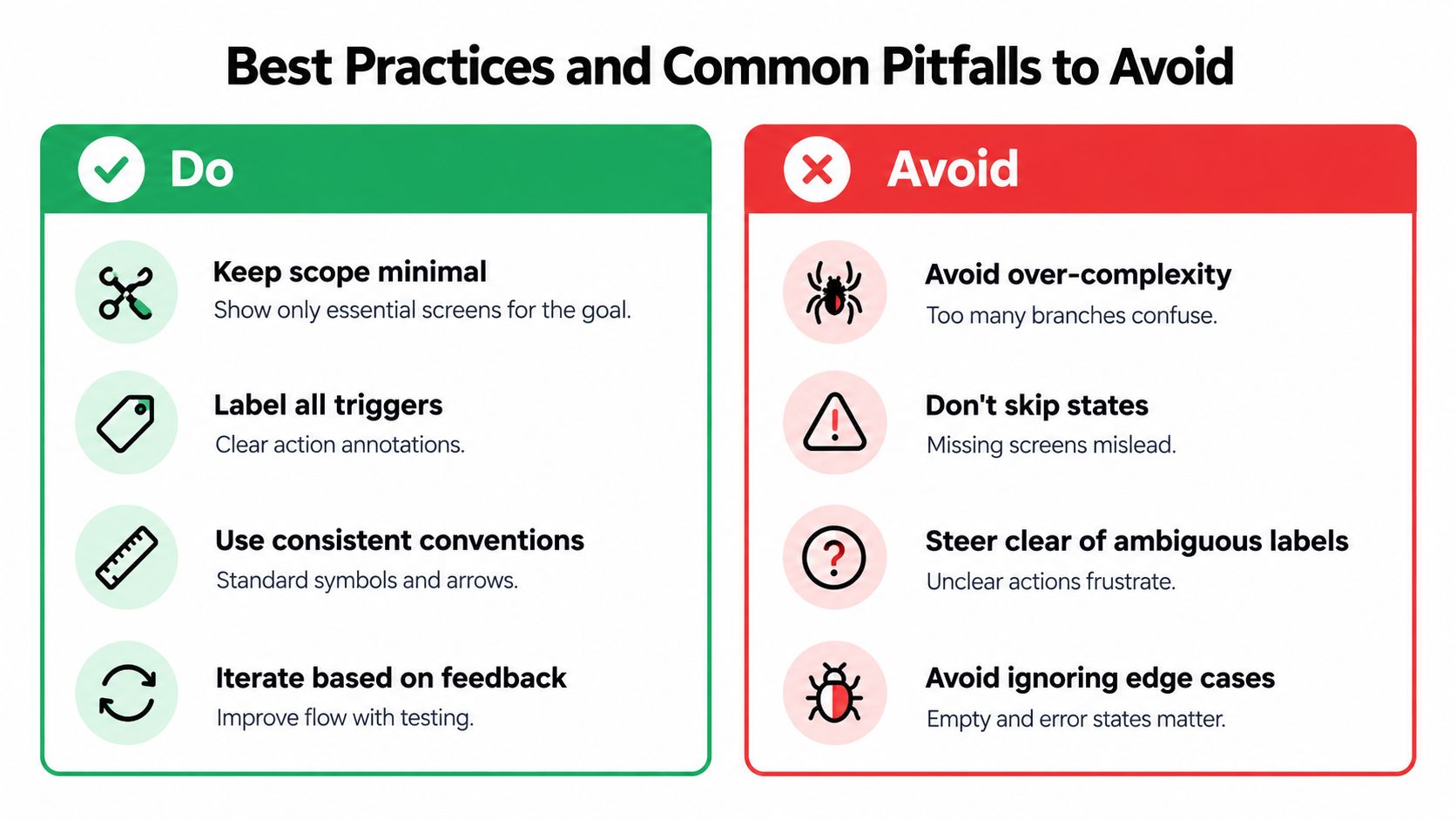 Best Practices and Common Pitfalls to Avoid

Do

Keep scope minimal
Show only essential screens for the goal.

Label all triggers
Clear action annotations.

Use consistent conventions
Standard symbols and arrows.

Iterate based on feedback
Improve flow with testing.

Avoid

Avoid over-complexity
Too many branches confuse.

Don't skip states
Missing screens mislead.

Steer clear of ambiguous labels
Unclear actions frustrate.

Avoid ignoring edge cases
Empty and error states matter.